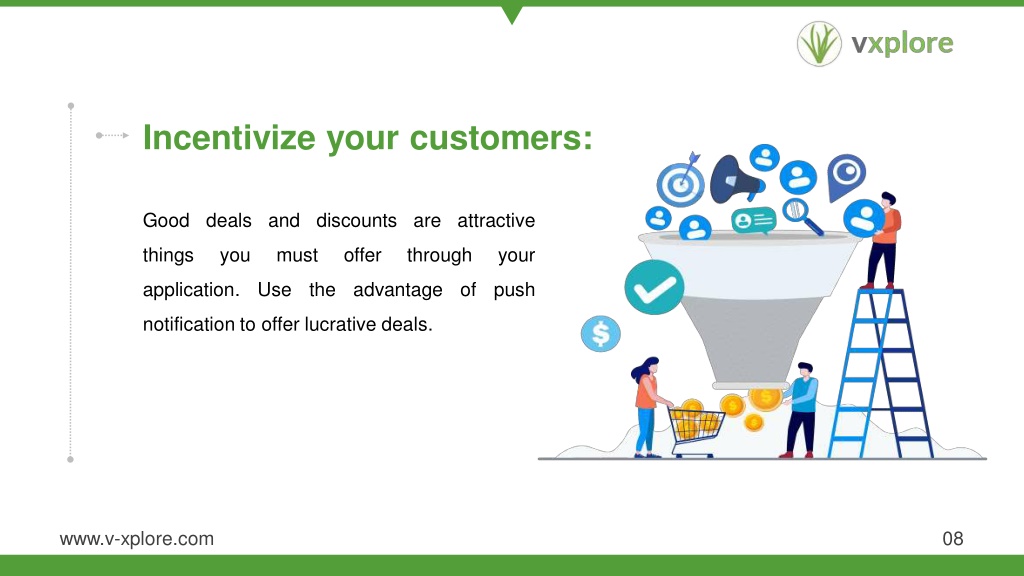 vxplore

Incentivize your customers:

Good deals and discounts are attractive things you must offer through your application. Use the advantage of push notification to offer lucrative deals.

www.v-xplore.com

08